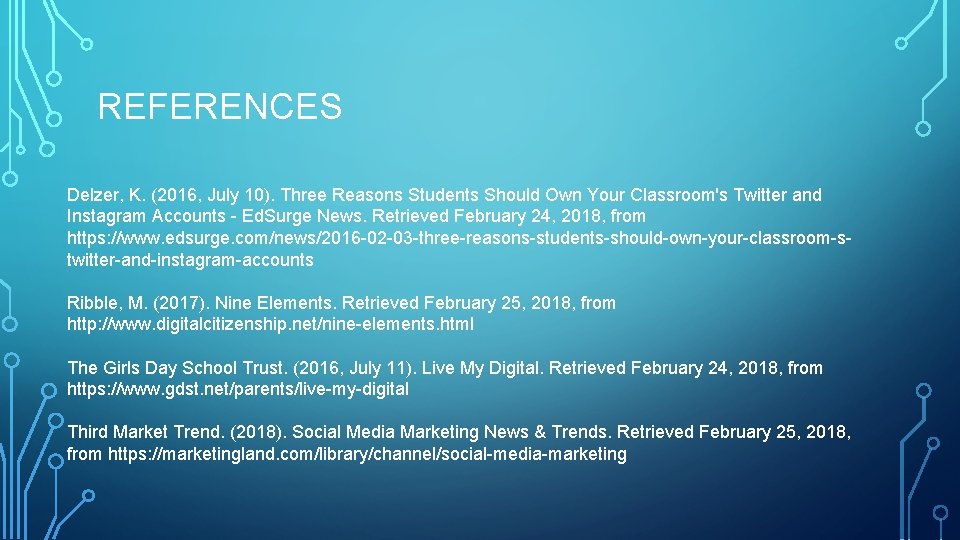 REFERENCES

Delzer, K. (2016, July 10). Three Reasons Students Should Own Your Classroom's Twitter and Instagram Accounts - EdSurge News. Retrieved February 24, 2018, from https://www.edsurge.com/news/2016-02-03-three-reasons-students-should-own-your-classroom-s-twitter-and-instagram-accounts

Ribble, M. (2017). Nine Elements. Retrieved February 25, 2018, from http://www.digitalcitizenship.net/nine-elements.html

The Girls Day School Trust. (2016, July 11). Live My Digital. Retrieved February 24, 2018, from https://www.gdst.net/parents/live-my-digital

Third Market Trend. (2018). Social Media Marketing News & Trends. Retrieved February 25, 2018, from https://marketingland.com/library/channel/social-media-marketing